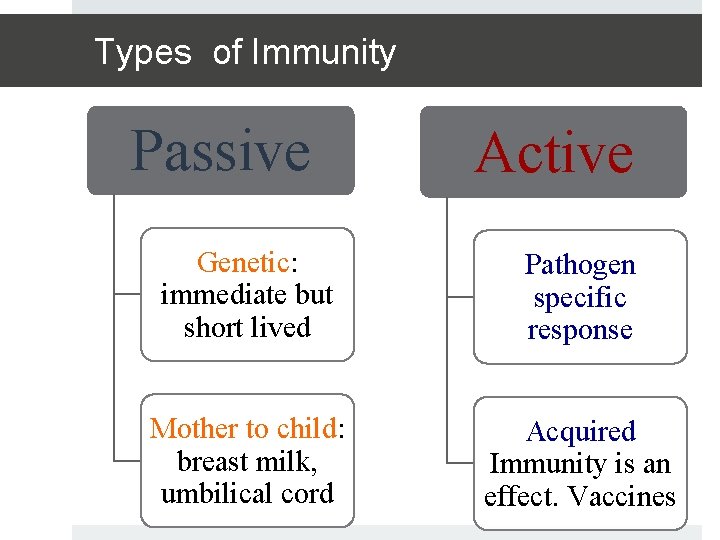 Types of Immunity

Passive

Genetic: immediate but short lived

Mother to child: breast milk, umbilical cord

Active

Pathogen specific response

Acquired Immunity is an effect. Vaccines